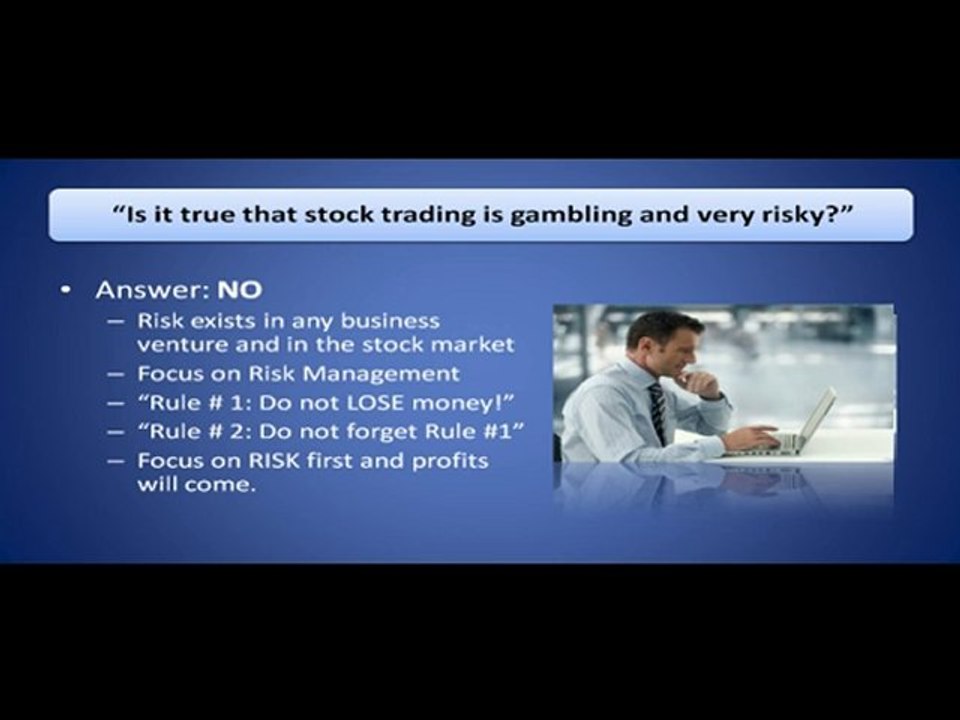 "Is it true that stock trading is gambling and very risky?"

• Answer: NO
– Risk exists in any business venture and in the stock market
– Focus on Risk Management
– "Rule # 1: Do not LOSE money!"
– "Rule # 2: Do not forget Rule #1"
– Focus on RISK first and profits will come.